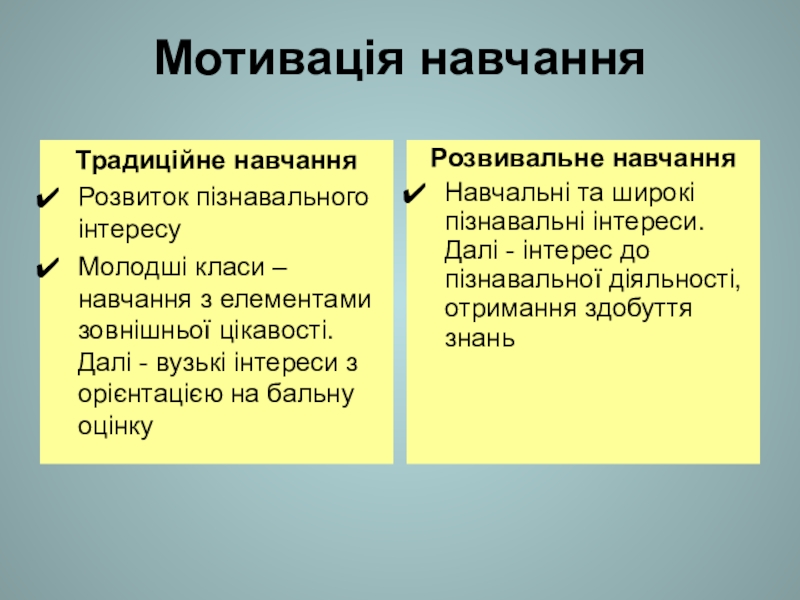 Мотивація навчання

Традиційне навчання

✔ Розвиток пізнавального інтересу

✔ Молодші класи – навчання з елементами зовнішньої цікавості. Далі - вузькі інтереси з орієнтацією на бальну оцінку

Розвивальне навчання

✔ Навчальні та широкі пізнавальні інтереси. Далі - інтерес до пізнавальної діяльності, отримання здобуття знань